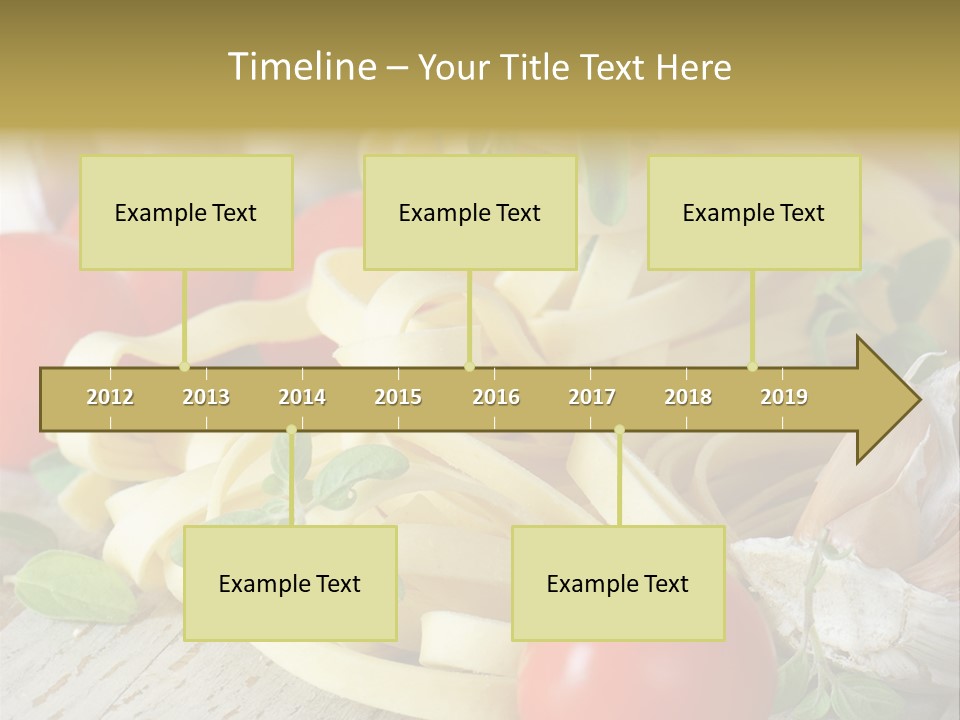 Timeline – Your Title Text Here

Example Text

Example Text

Example Text

2012 2013 2014 2015 2016 2017 2018 2019

Example Text

Example Text